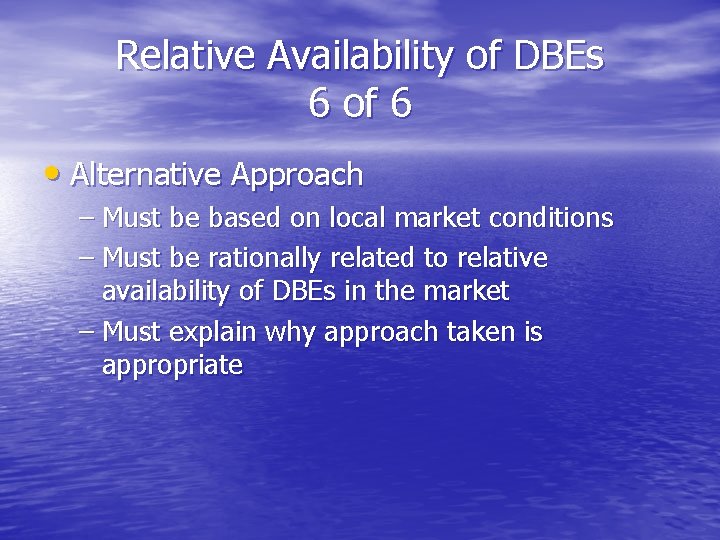 Relative Availability of DBEs
6 of 6

• Alternative Approach
– Must be based on local market conditions
– Must be rationally related to relative availability of DBEs in the market
– Must explain why approach taken is appropriate